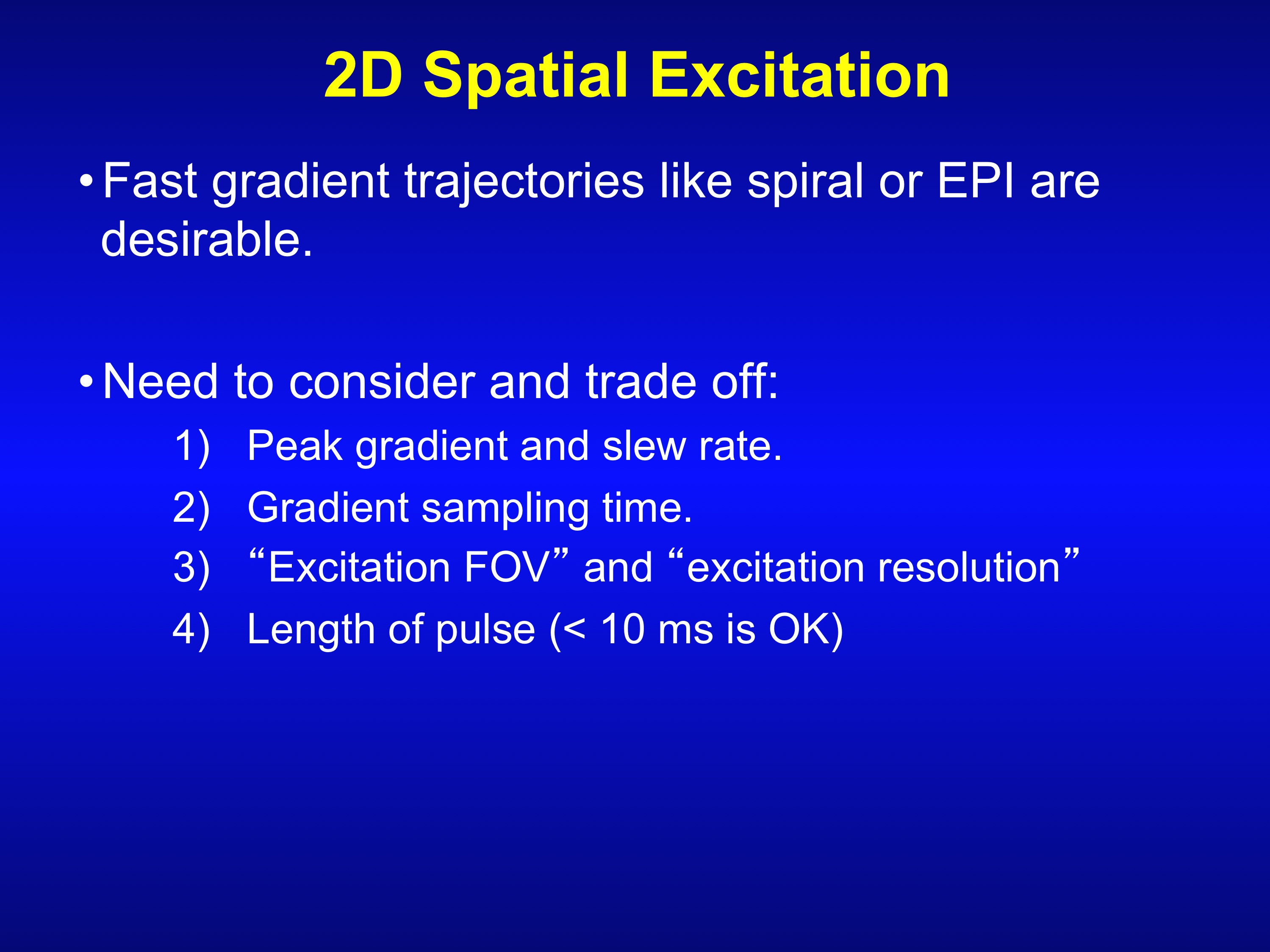 2D Spatial Excitation

• Fast gradient trajectories like spiral or EPI are desirable.

• Need to consider and trade off:

1) Peak gradient and slew rate.
2) Gradient sampling time.
3) “Excitation FOV” and “excitation resolution”
4) Length of pulse (< 10 ms is OK)